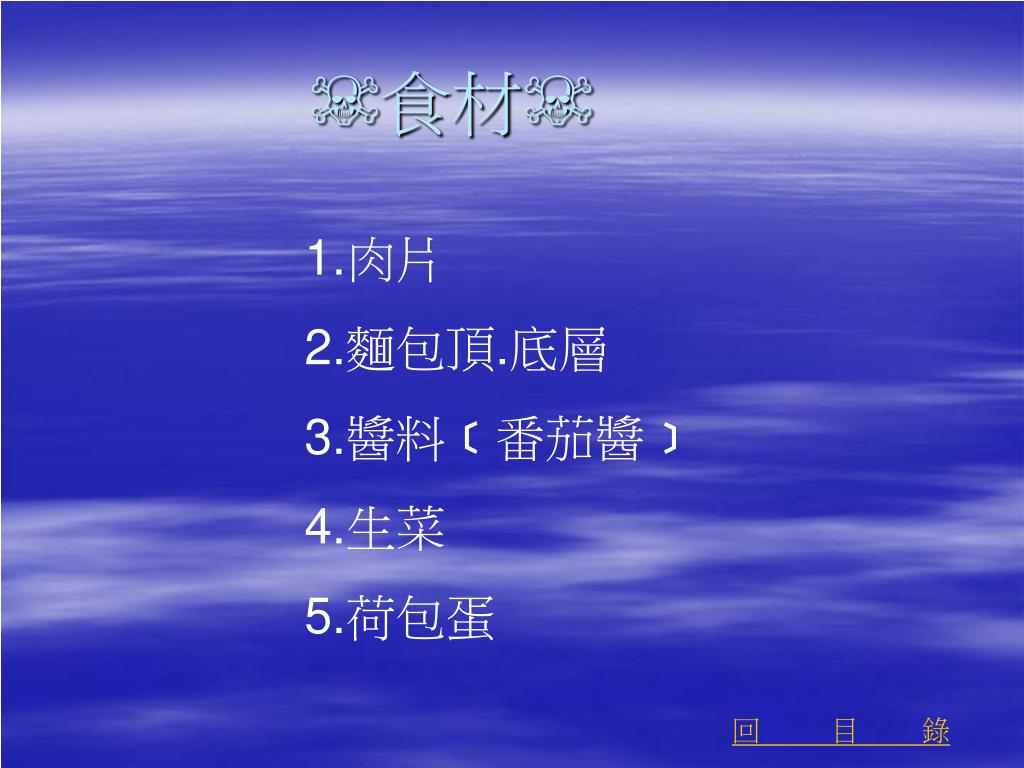 ☠食材☠

1.肉片

2.麵包頂.底層

3.醬料﹝番茄醬﹞

4.生菜

5.荷包蛋

回　目　錄